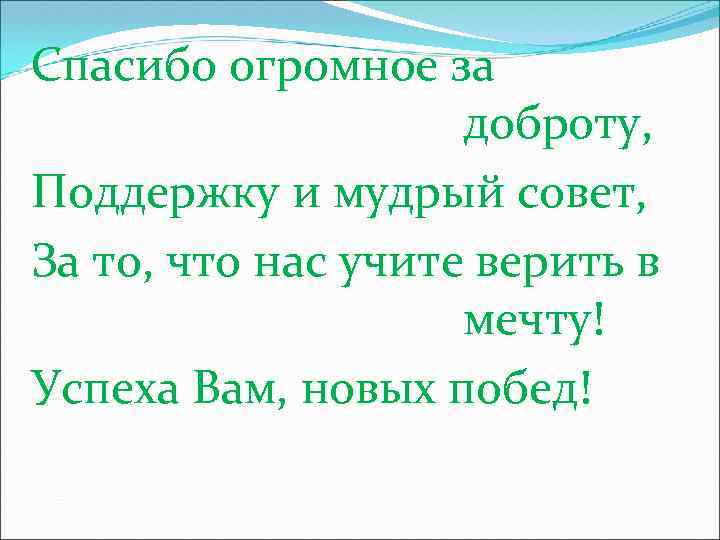 Спасибо огромное за доброту,
Поддержку и мудрый совет,
За то, что нас учите верить в мечту!
Успеха Вам, новых побед!